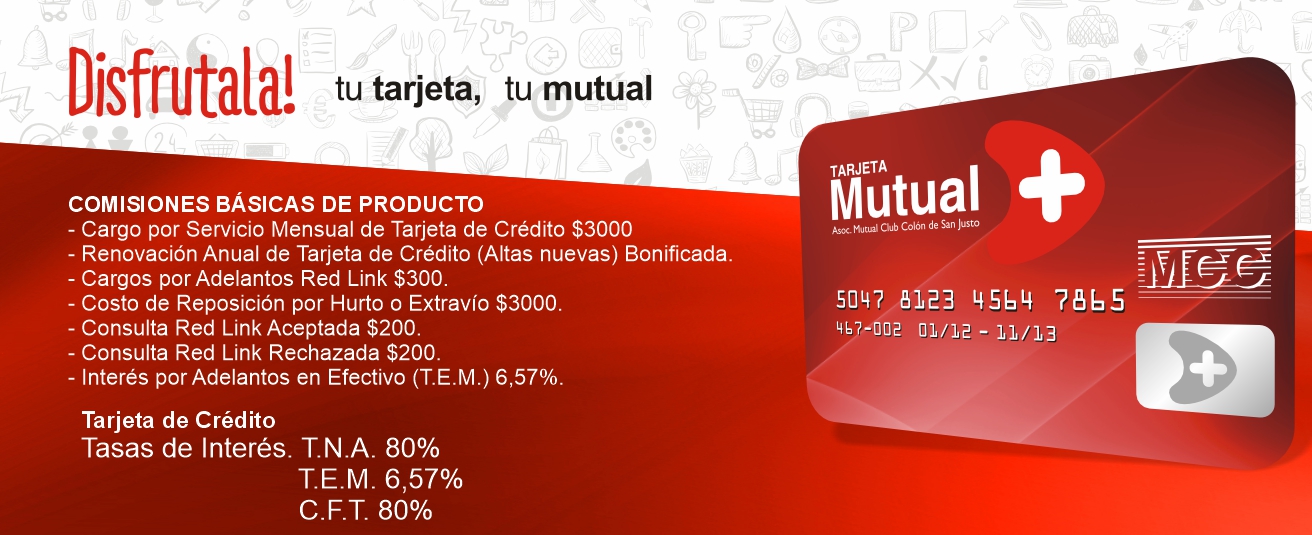 Disfrutala! tu tarjeta, tu mutual

COMISIONES BÁSICAS DE PRODUCTO
- Cargo por Servicio Mensual de Tarjeta de Crédito $3000
- Renovación Anual de Tarjeta de Crédito (Altas nuevas) Bonificada.
- Cargos por Adelantos Red Link $300.
- Costo de Reposición por Hurto o Extravío $3000.
- Consulta Red Link Aceptada $200.
- Consulta Red Link Rechazada $200.
- Interés por Adelantos en Efectivo (T.E.M.) 6,57%.

Tarjeta de Crédito
Tasas de Interés. T.N.A. 80%
T.E.M. 6,57%
C.F.T. 80%

TARJETA
Mutual
Asoc. Mutual Club Colón de San Justo

MCC

5047 8123 4564 7865
467-002 01/12 - 11/13